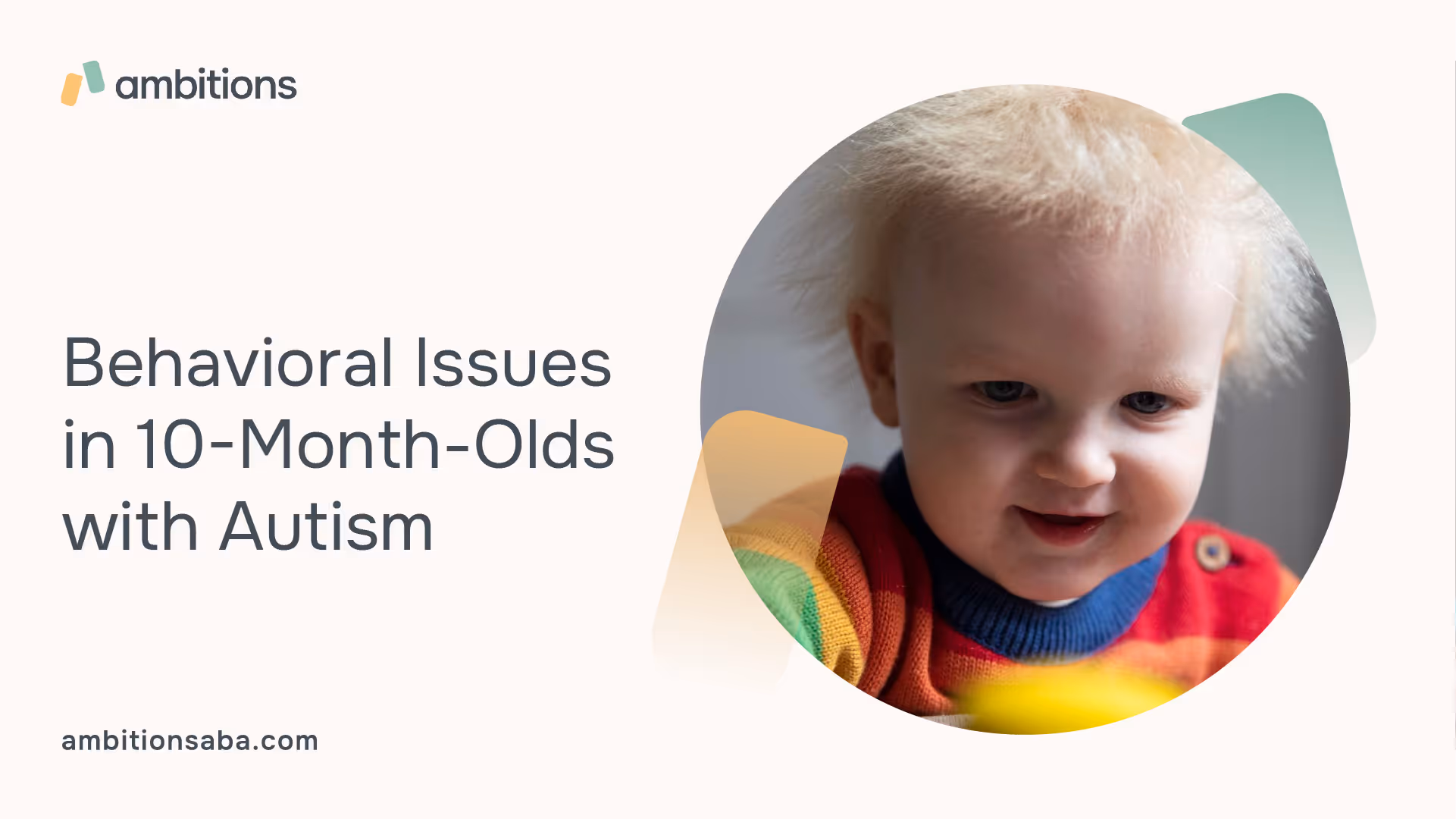 ambitions

Behavioral Issues in 10-Month-Olds with Autism

ambitionsaba.com